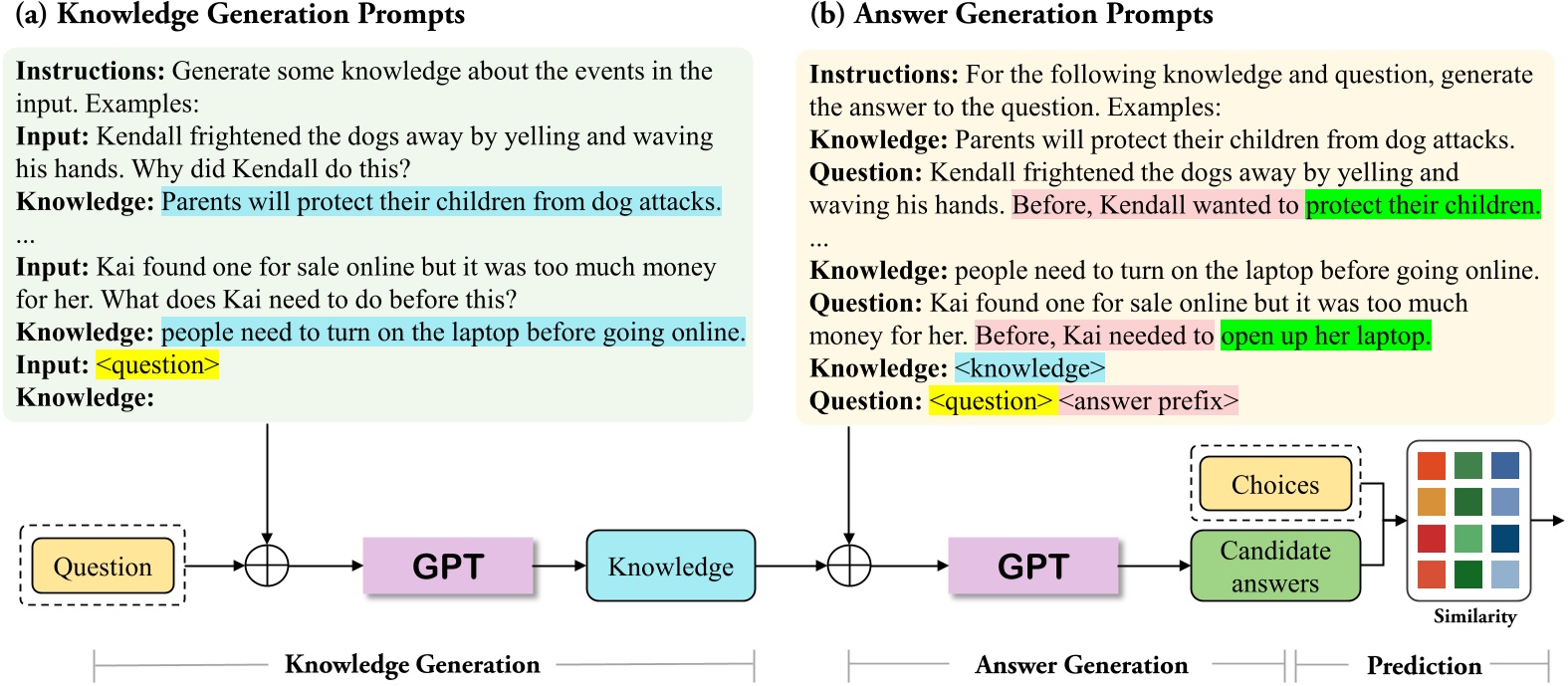 (a) Knowledge Generation Prompts

Instructions: Generate some knowledge about the events in the input. Examples:
Input: Kendall frightened the dogs away by yelling and waving his hands. Why did Kendall do this?
Knowledge: Parents will protect their children from dog attacks.
...
Input: Kai found one for sale online but it was too much money for her. What does Kai need to do before this?
Knowledge: people need to turn on the laptop before going online.
Input: <question>
Knowledge:

(b) Answer Generation Prompts

Instructions: For the following knowledge and question, generate the answer to the question. Examples:
Knowledge: Parents will protect their children from dog attacks.
Question: Kendall frightened the dogs away by yelling and waving his hands. Before, Kendall wanted to protect their children.
...
Knowledge: people need to turn on the laptop before going online.
Question: Kai found one for sale online but it was too much money for her. Before, Kai needed to open up her laptop.
Knowledge: <knowledge>
Question: <question> <answer prefix>

Question

GPT

Knowledge

GPT

Choices

Candidate answers

Similarity

Knowledge Generation

Answer Generation

Prediction